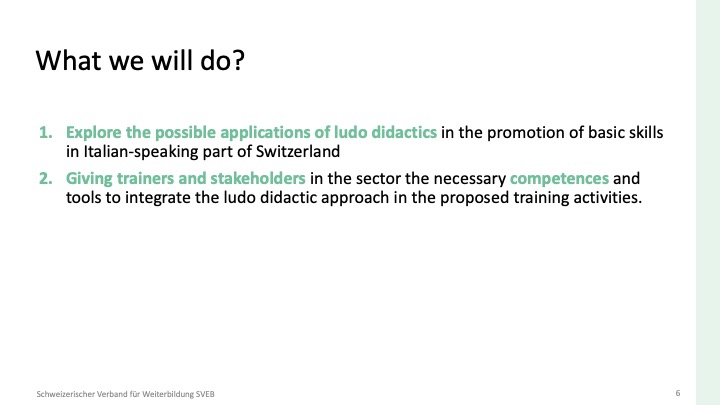 What we will do?

1. Explore the possible applications of ludo didactics in the promotion of basic skills in Italian-speaking part of Switzerland

2. Giving trainers and stakeholders in the sector the necessary competences and tools to integrate the ludo didactic approach in the proposed training activities.

Schweizerischer Verband für Weiterbildung SVEB

6